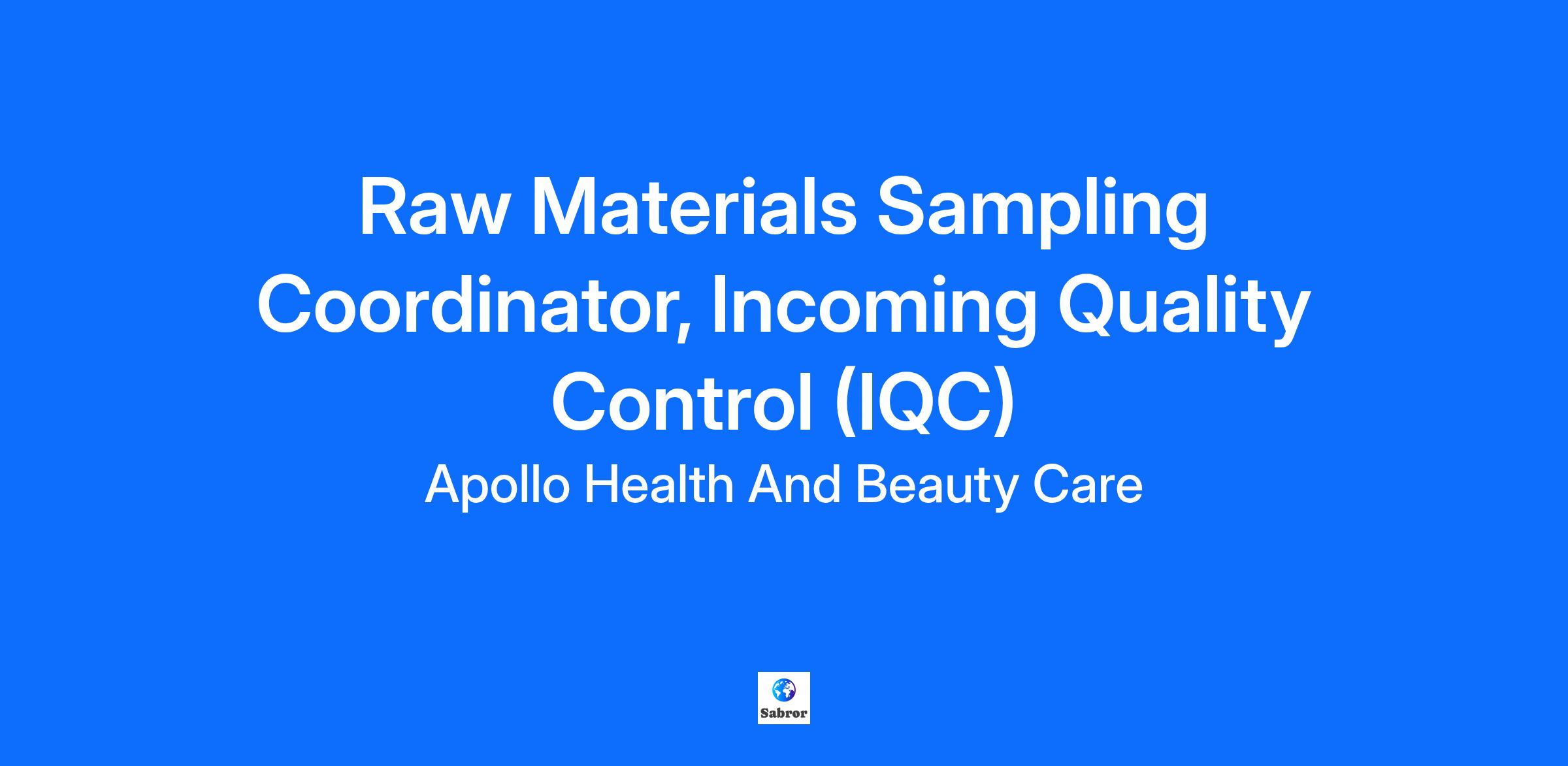 Raw Materials Sampling Coordinator, Incoming Quality Control (IQC)

Apollo Health And Beauty Care

Sabror